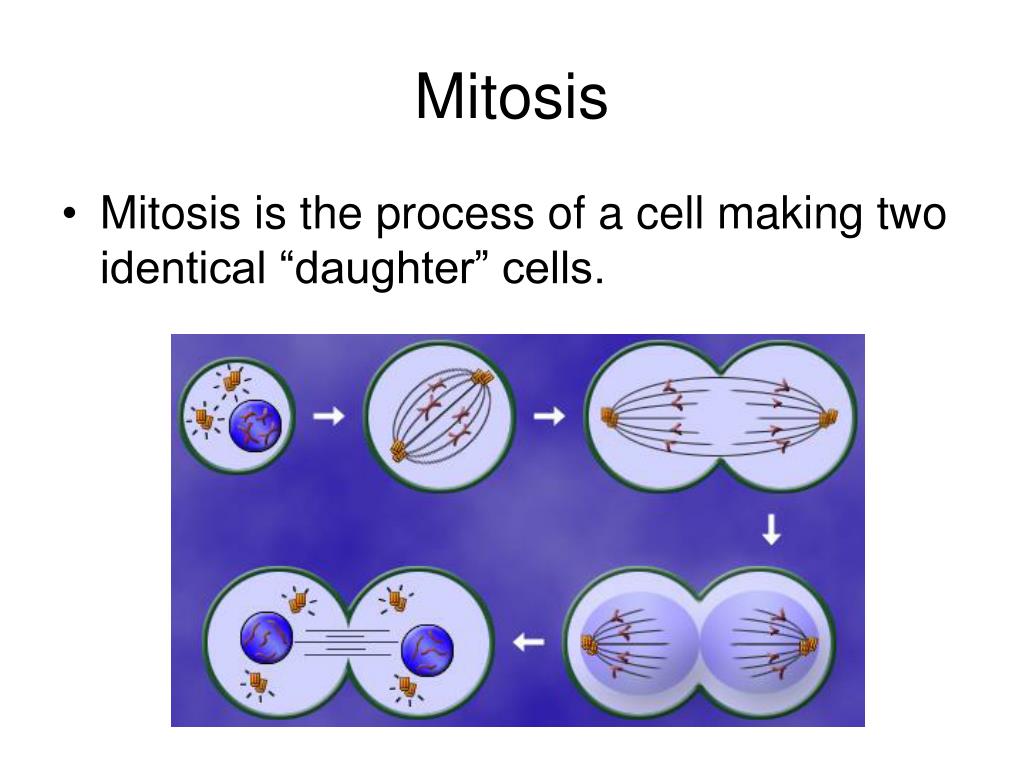 Mitosis

• Mitosis is the process of a cell making two identical “daughter” cells.